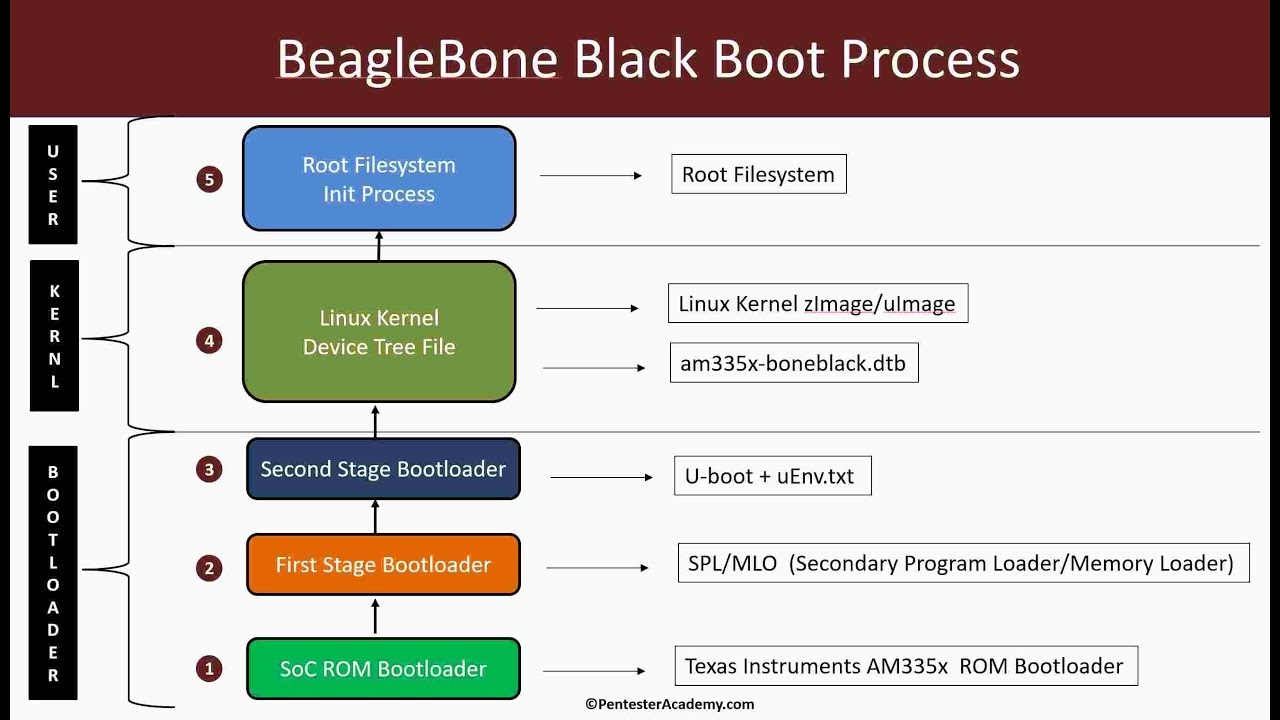 BeagleBone Black Boot Process

USER

5 Root Filesystem Init Process

Root Filesystem

KERNL

4 Linux Kernel Device Tree File

Linux Kernel zImage/uImage

am335x-boneblack.dtb

BOOTLOADER

3 Second Stage Bootloader

U-boot + uEnv.txt

2 First Stage Bootloader

SPL/MLO (Secondary Program Loader/Memory Loader)

1 SoC ROM Bootloader

Texas Instruments AM335x ROM Bootloader

©PentesterAcademy.com